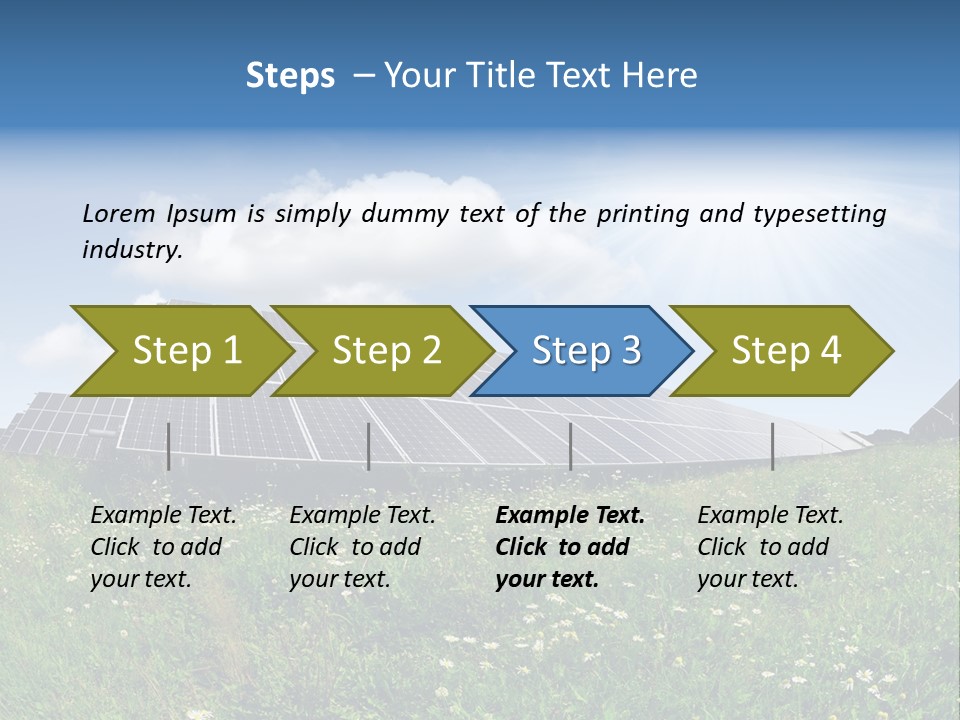 Steps – Your Title Text Here

Lorem Ipsum is simply dummy text of the printing and typesetting industry.

Step 1

Step 2

Step 3

Step 4

Example Text. Click to add your text.

Example Text. Click to add your text.

Example Text. Click to add your text.

Example Text. Click to add your text.